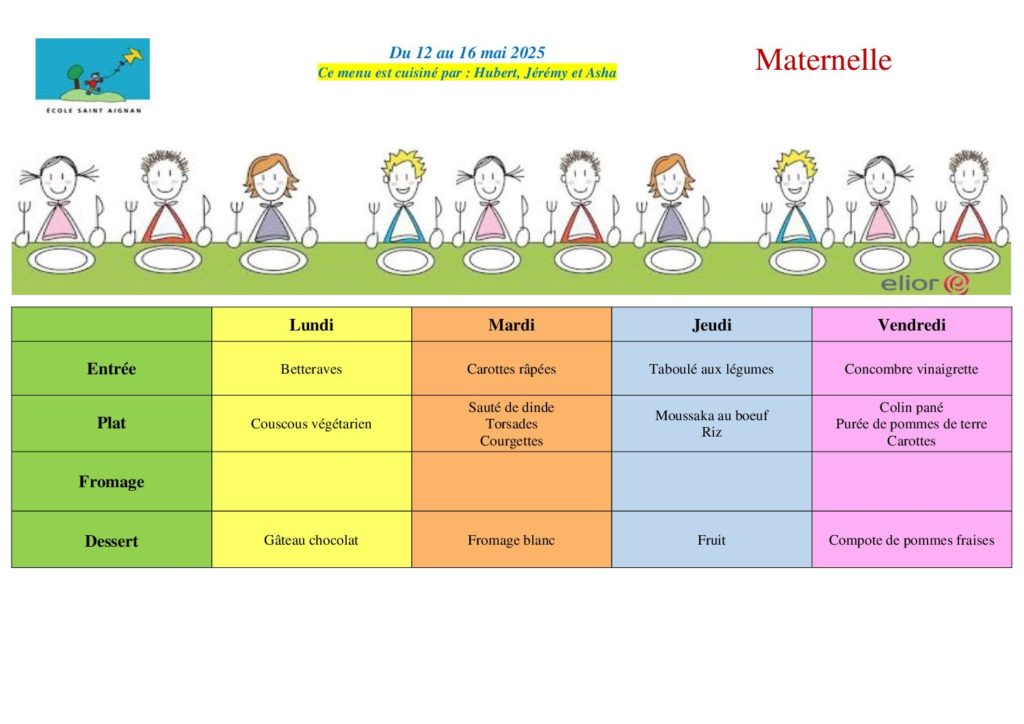 ÉCOLE SAINT AIGNAN

Du 12 au 16 mai 2025
Ce menu est cuisiné par : Hubert, Jérémy et Asha

Maternelle

elior

| | Lundi | Mardi | Jeudi | Vendredi |
|---|---|---|---|---|
| Entrée | Betteraves | Carottes râpées | Taboulé aux légumes | Concombre vinaigrette |
| Plat | Couscous végétarien | Sauté de dinde Torsades Courgettes | Moussaka au boeuf Riz | Colin pané Purée de pommes de terre Carottes |
| Fromage | | | | |
| Dessert | Gâteau chocolat | Fromage blanc | Fruit | Compote de pommes fraises |